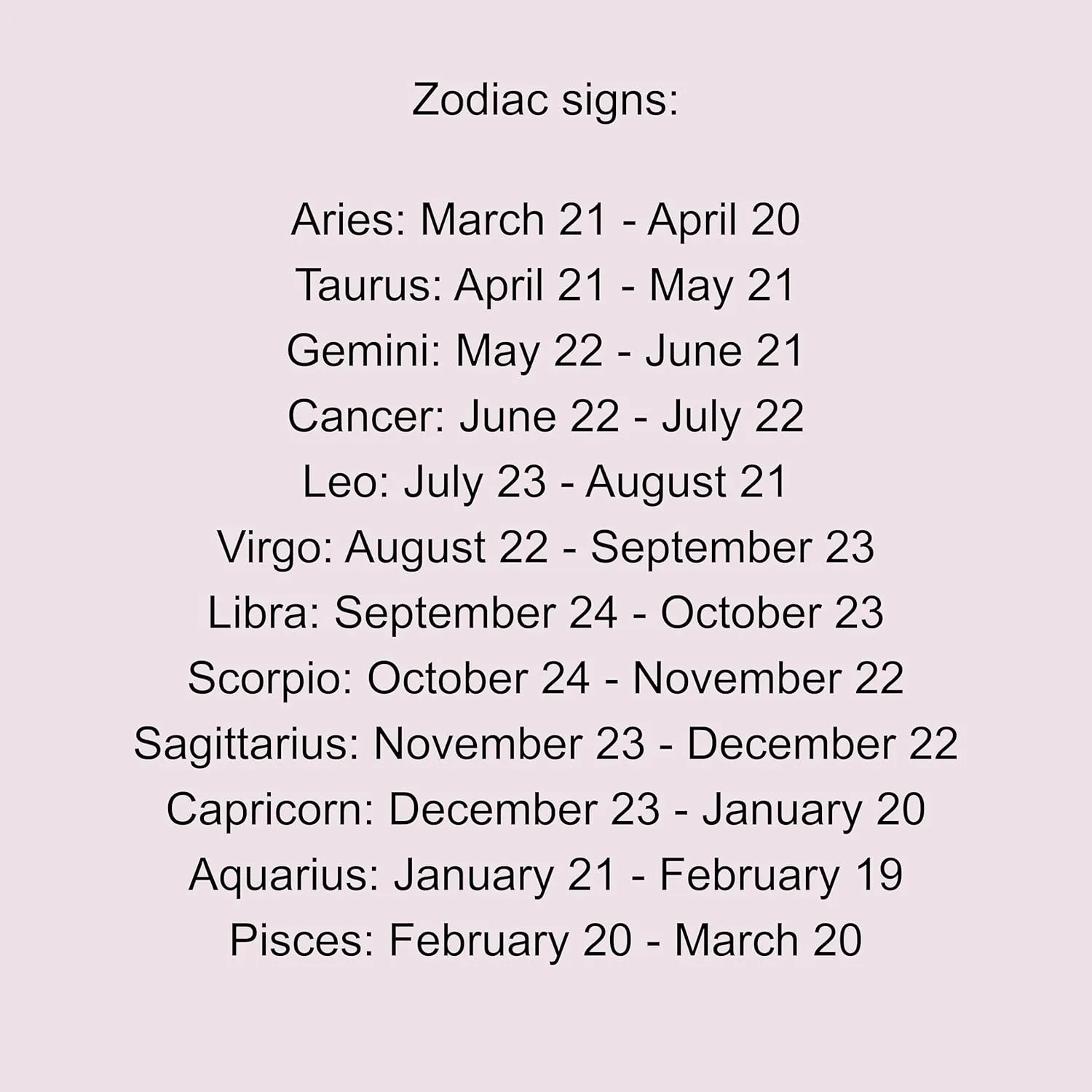 Zodiac signs:

Aries: March 21 - April 20
Taurus: April 21 - May 21
Gemini: May 22 - June 21
Cancer: June 22 - July 22
Leo: July 23 - August 21
Virgo: August 22 - September 23
Libra: September 24 - October 23
Scorpio: October 24 - November 22
Sagittarius: November 23 - December 22
Capricorn: December 23 - January 20
Aquarius: January 21 - February 19
Pisces: February 20 - March 20